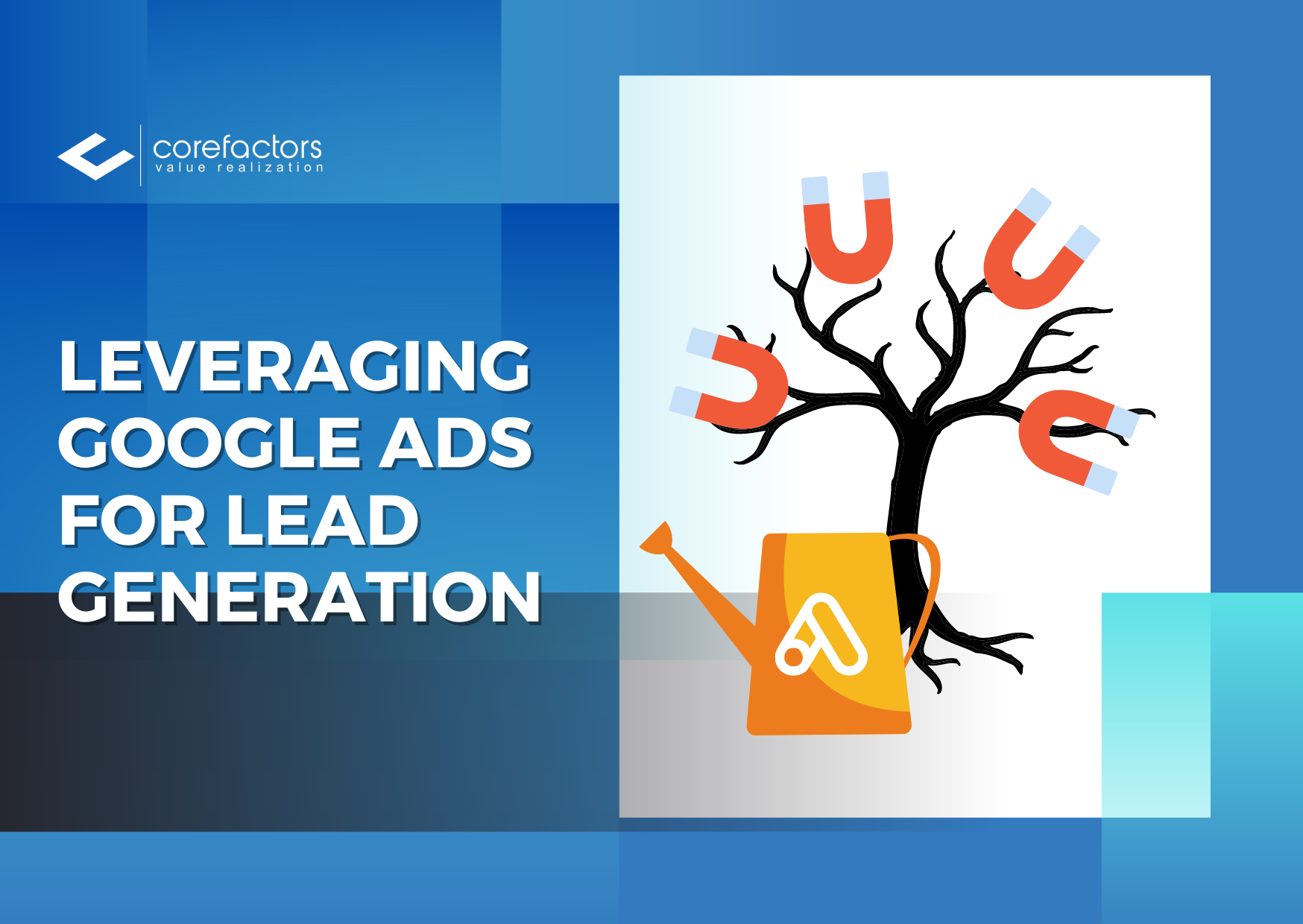 corefactors
value realization

LEVERAGING GOOGLE ADS FOR LEAD GENERATION